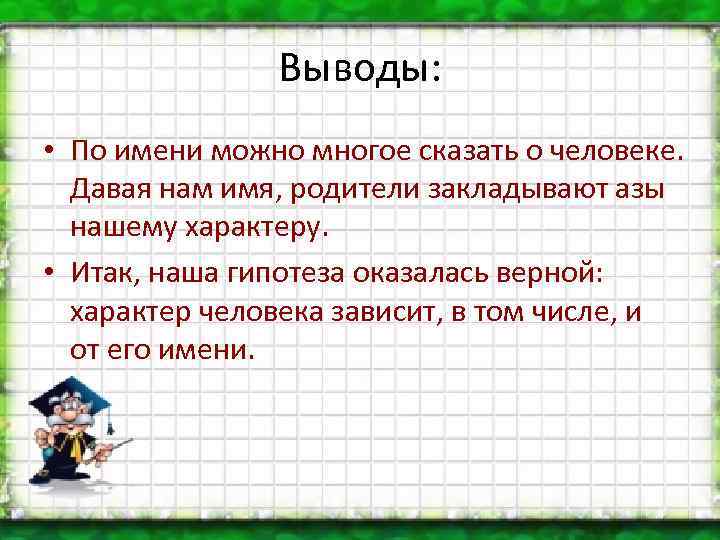 Выводы:

• По имени можно многое сказать о человеке. Давая нам имя, родители закладывают азы нашему характеру.

• Итак, наша гипотеза оказалась верной: характер человека зависит, в том числе, и от его имени.